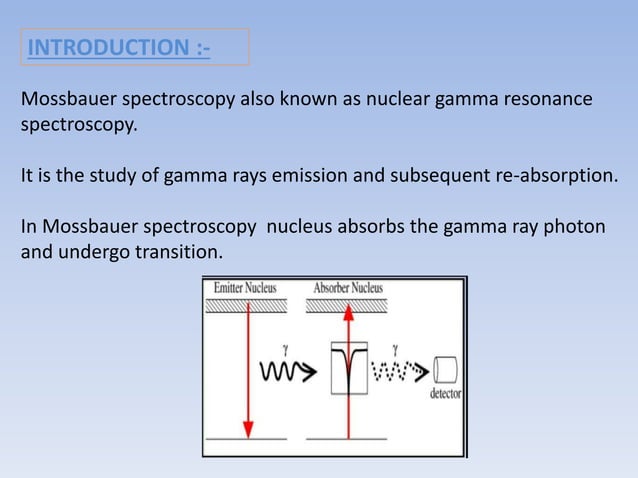 INTRODUCTION :-

Mossbauer spectroscopy also known as nuclear gamma resonance spectroscopy.

It is the study of gamma rays emission and subsequent re-absorption.

In Mossbauer spectroscopy nucleus absorbs the gamma ray photon and undergo transition.

Emitter Nucleus

Absorber Nucleus

$\gamma$

$\gamma$

detector